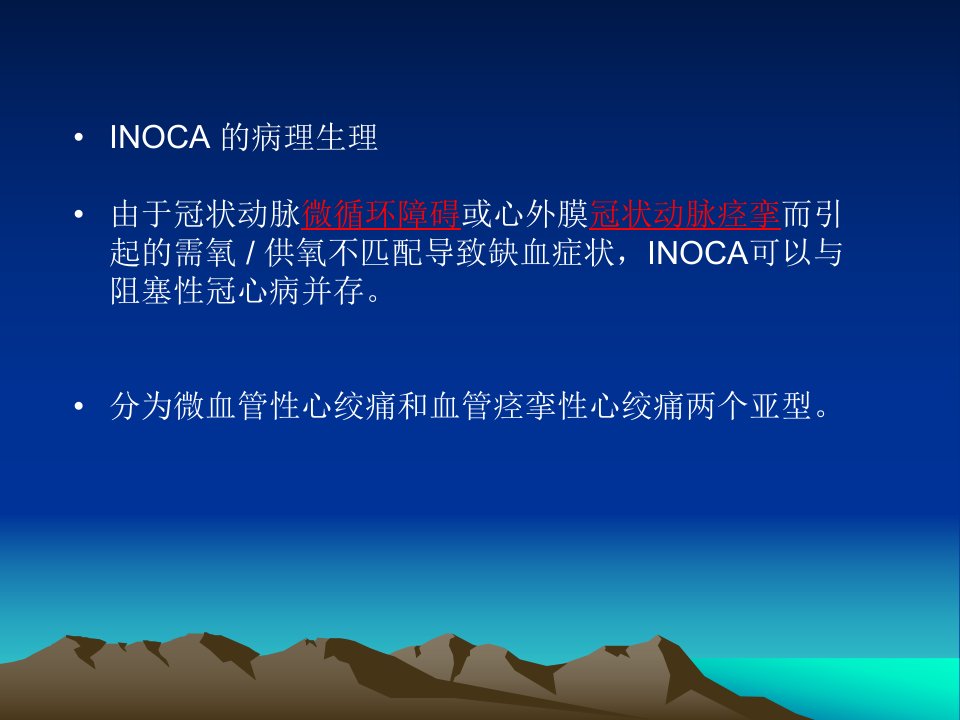 • INOCA的病理生理

• 由于冠状动脉微循环障碍或心外膜冠状动脉痉挛而引起的需氧/供氧不匹配导致缺血症状，INOCA可以与阻塞性冠心病并存。

• 分为微血管性心绞痛和血管痉挛性心绞痛两个亚型。